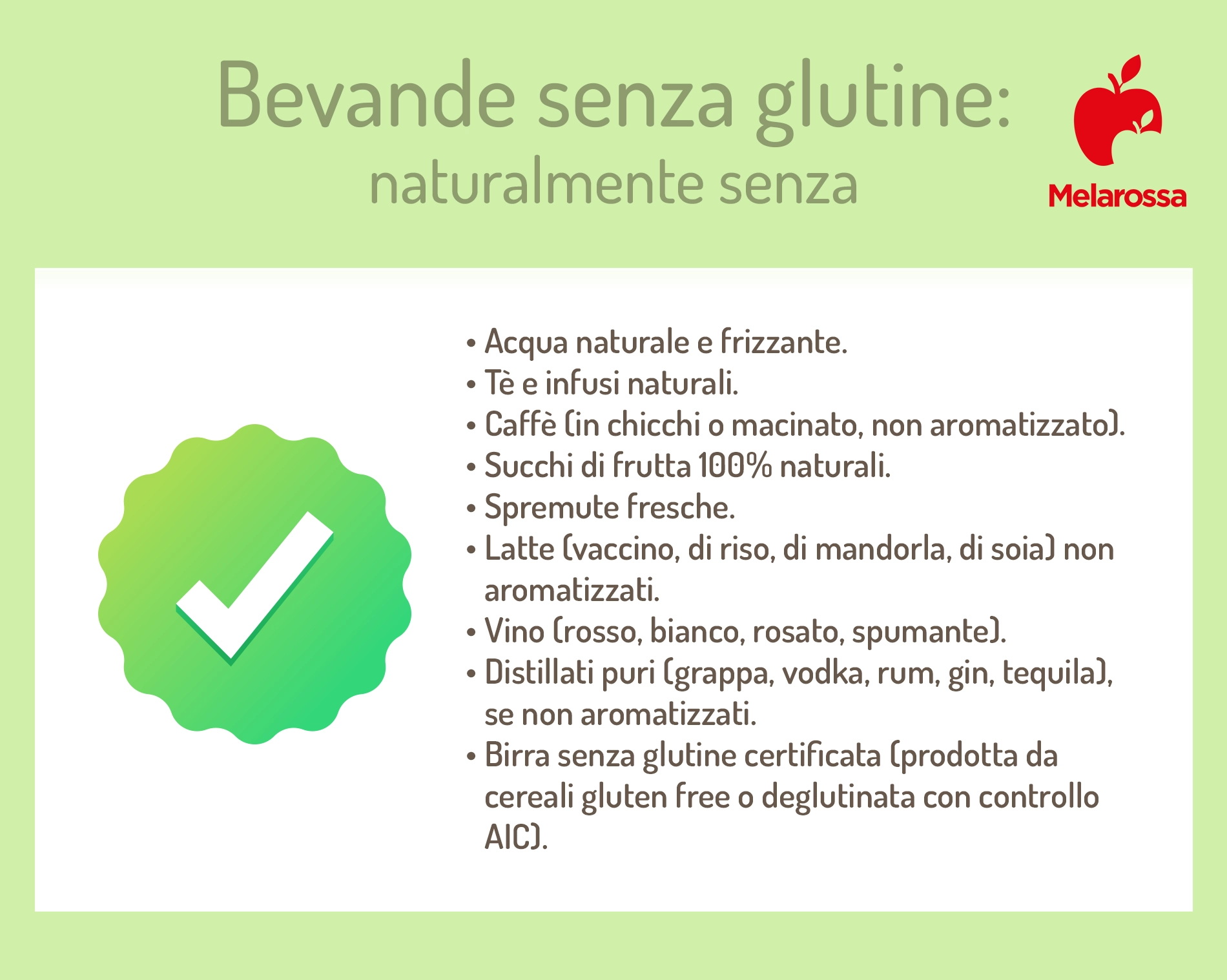 Bevande senza glutine:
naturalmente senza

Melarossa

• Acqua naturale e frizzante.
• Tè e infusi naturali.
• Caffè (in chicchi o macinato, non aromatizzato).
• Succhi di frutta 100% naturali.
• Spremute fresche.
• Latte (vaccino, di riso, di mandorla, di soia) non aromatizzati.
• Vino (rosso, bianco, rosato, spumante).
• Distillati puri (grappa, vodka, rum, gin, tequila), se non aromatizzati.
• Birra senza glutine certificata (prodotta da cereali gluten free o deglutinata con controllo AIC).